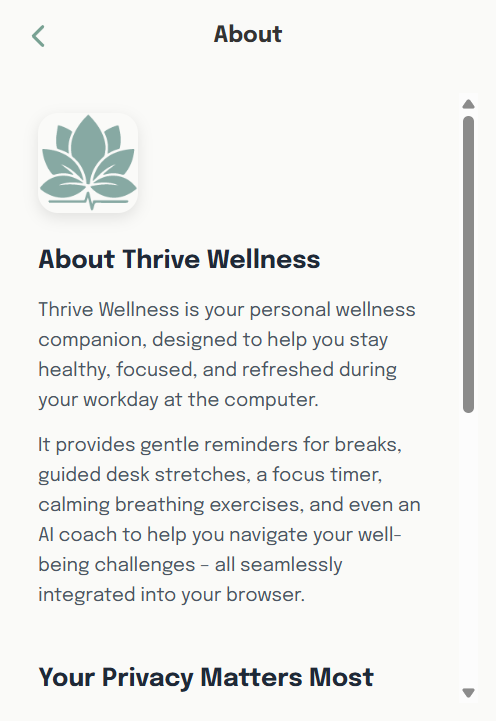 About

About Thrive Wellness

Thrive Wellness is your personal wellness companion, designed to help you stay healthy, focused, and refreshed during your workday at the computer.

It provides gentle reminders for breaks, guided desk stretches, a focus timer, calming breathing exercises, and even an AI coach to help you navigate your well-being challenges - all seamlessly integrated into your browser.

Your Privacy Matters Most